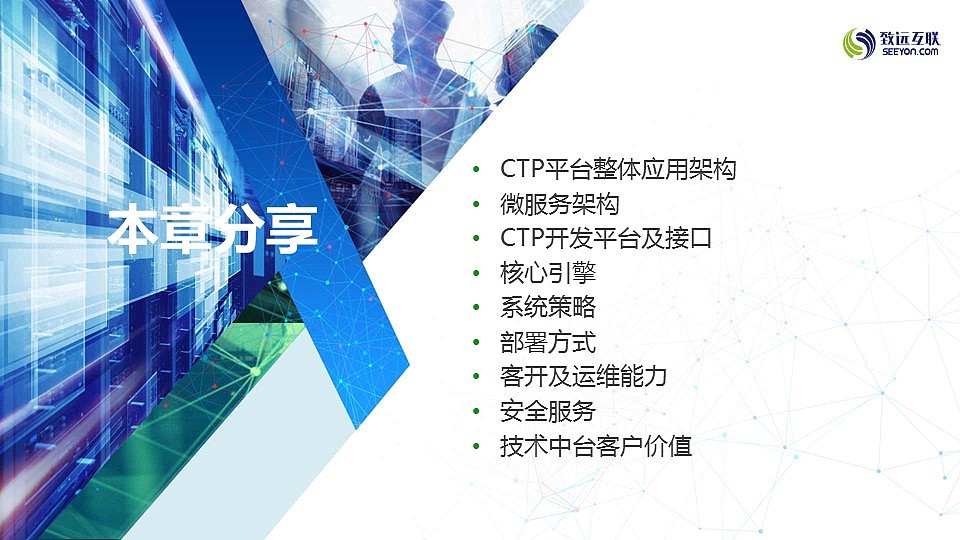 致远互联
SEEYON.COM

本章分享

• CTP平台整体应用架构
• 微服务架构
• CTP开发平台及接口
• 核心引擎
• 系统策略
• 部署方式
• 客开及运维能力
• 安全服务
• 技术中台客户价值